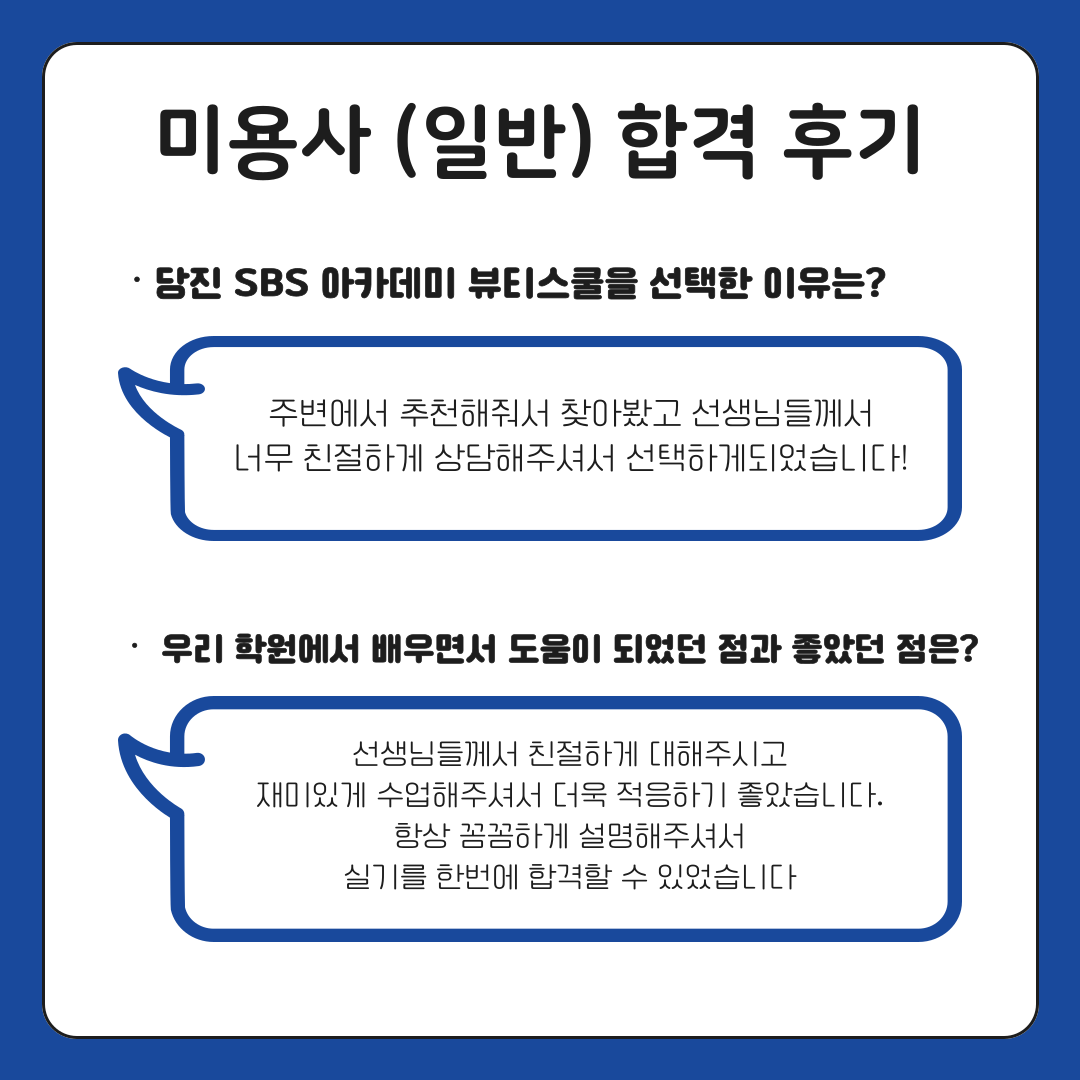 미용사 (일반) 합격 후기

· 당진 SBS 아카데미 뷰티스쿨을 선택한 이유는?

주변에서 추천해줘서 찾아봤고 선생님들께서
너무 친절하게 상담해주셔서 선택하게되었습니다!

· 우리 학원에서 배우면서 도움이 되었던 점과 좋았던 점은?

선생님들께서 친절하게 대해주시고
재미있게 수업해주셔서 더욱 적응하기 좋았습니다.
항상 꼼꼼하게 설명해주셔서
실기를 한번에 합격할 수 있었습니다